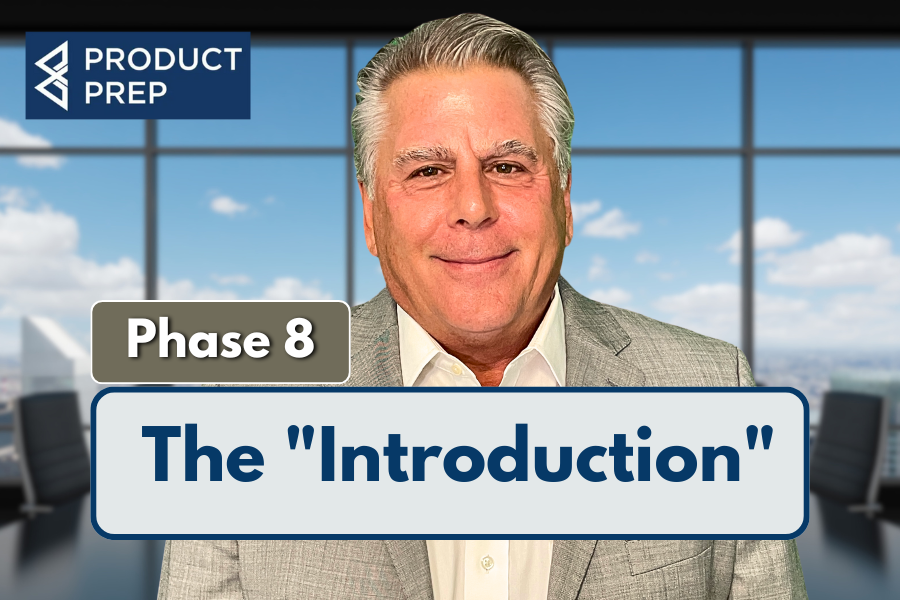 PRODUCT PREP

Phase 8

The "Introduction"